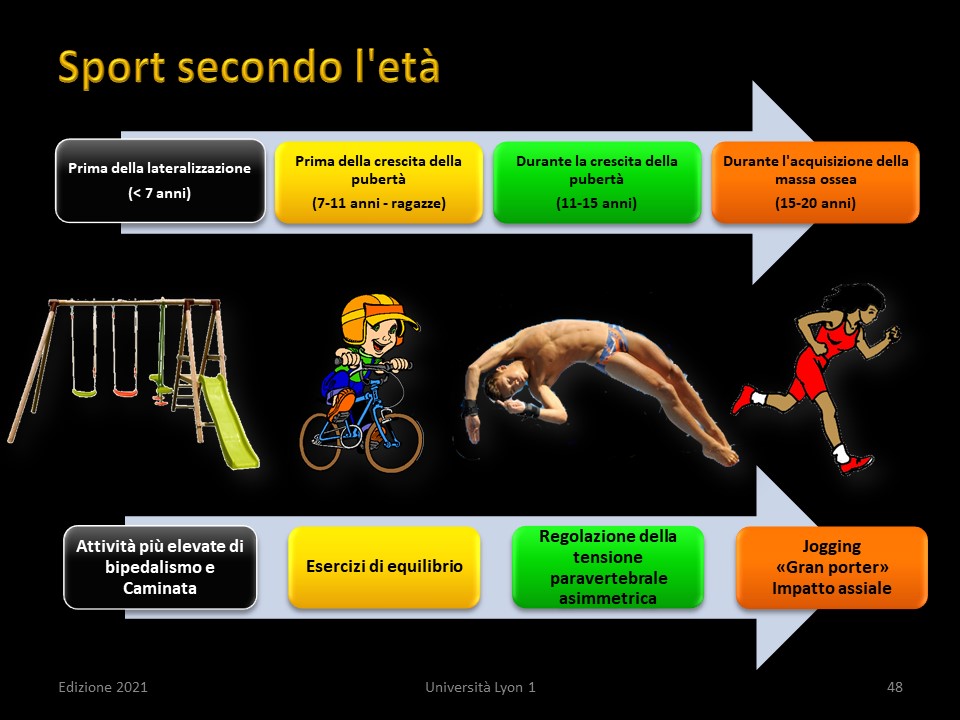 Sport secondo l'età

Prima della lateralizzazione
(< 7 anni)

Prima della crescita della pubertà
(7-11 anni - ragazze)

Durante la crescita della pubertà
(11-15 anni)

Durante l'acquisizione della massa ossea
(15-20 anni)

Attività più elevate di bipedalismo e Caminata

Esercizi di equilibrio

Regolazione della tensione paravertebrale asimmetrica

Jogging
«Gran porter»
Impatto assiale

Edizione 2021

Università Lyon 1

48